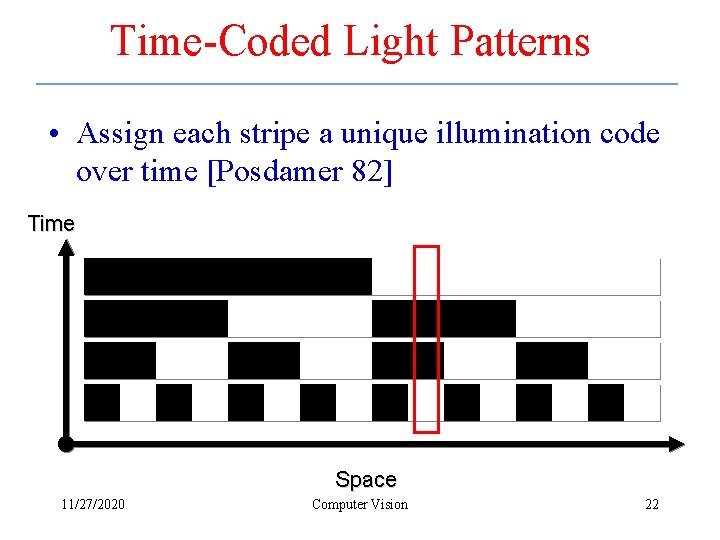 Time-Coded Light Patterns

• Assign each stripe a unique illumination code over time [Posdamer 82]

Time

Space

11/27/2020

Computer Vision

22